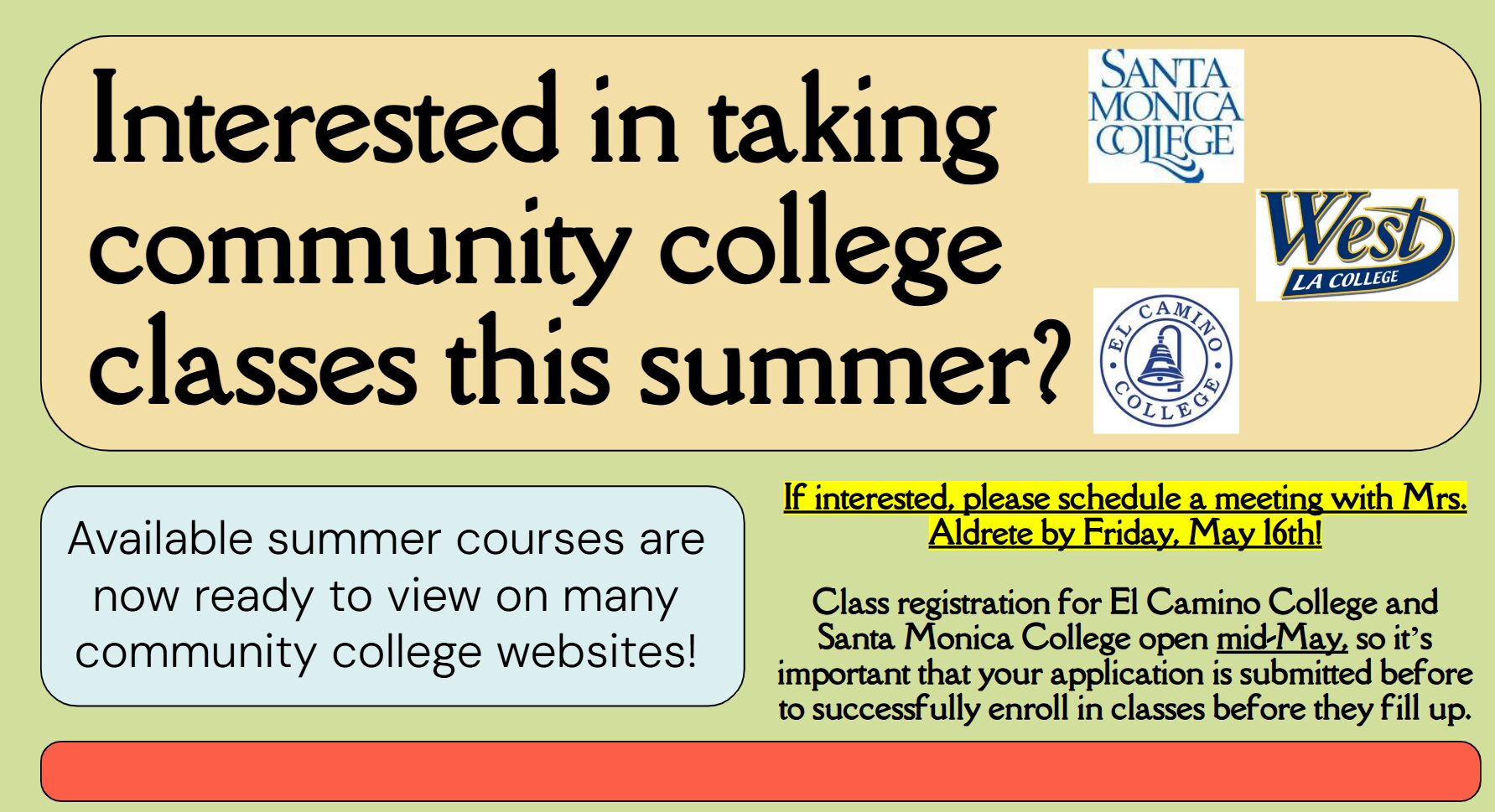 Interested in taking community college classes this summer?

SANTA MONICA COLLEGE

West LA COLLEGE

EL CAMINO COLLEGE

Available summer courses are now ready to view on many community college websites!

If interested, please schedule a meeting with Mrs. Aldrete by Friday, May 16th!

Class registration for El Camino College and Santa Monica College open mid-May, so it's important that your application is submitted before to successfully enroll in classes before they fill up.